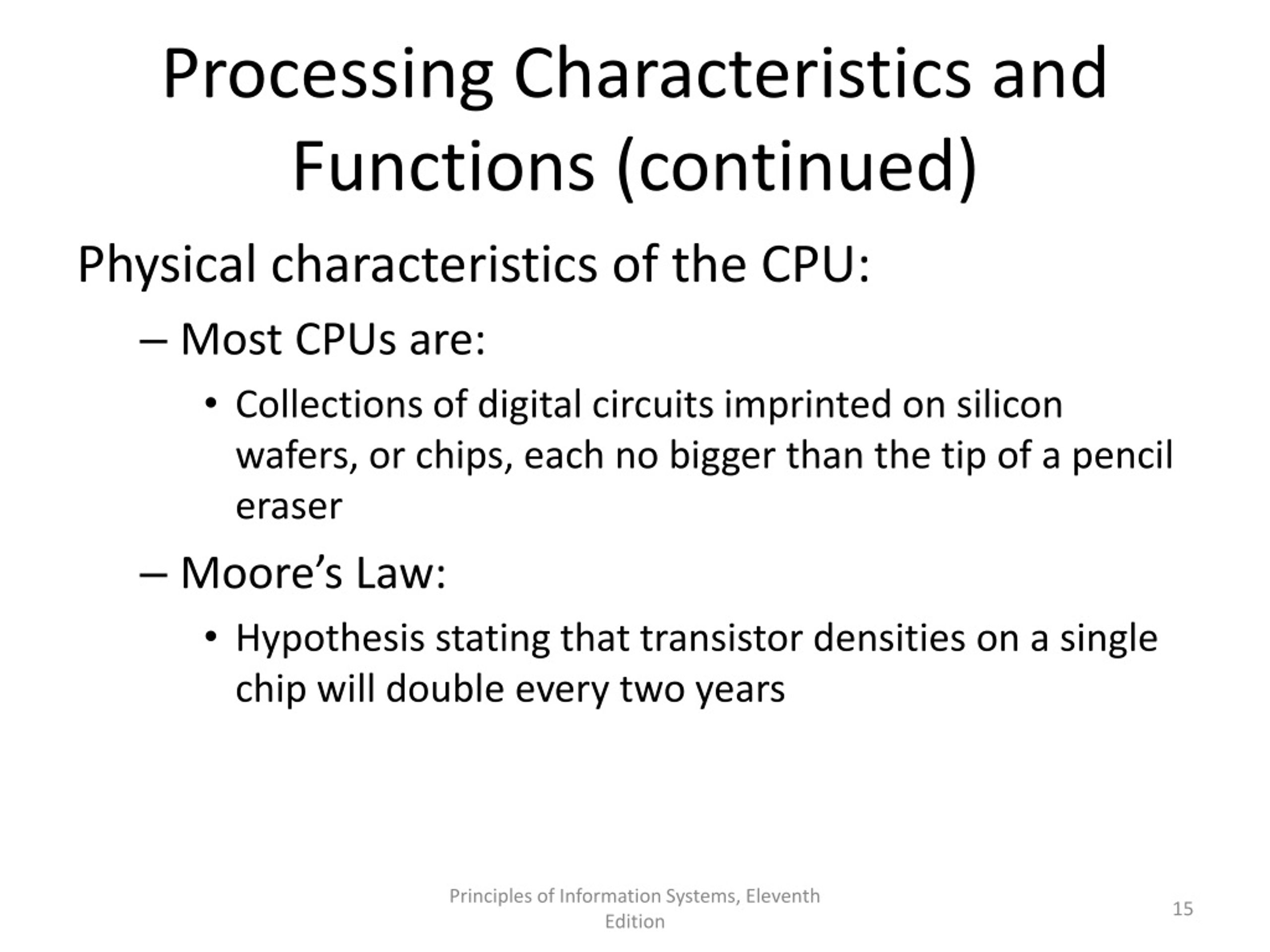 Processing Characteristics and Functions (continued)

Physical characteristics of the CPU:

– Most CPUs are:

• Collections of digital circuits imprinted on silicon wafers, or chips, each no bigger than the tip of a pencil eraser

– Moore’s Law:

• Hypothesis stating that transistor densities on a single chip will double every two years

Principles of Information Systems, Eleventh Edition

15